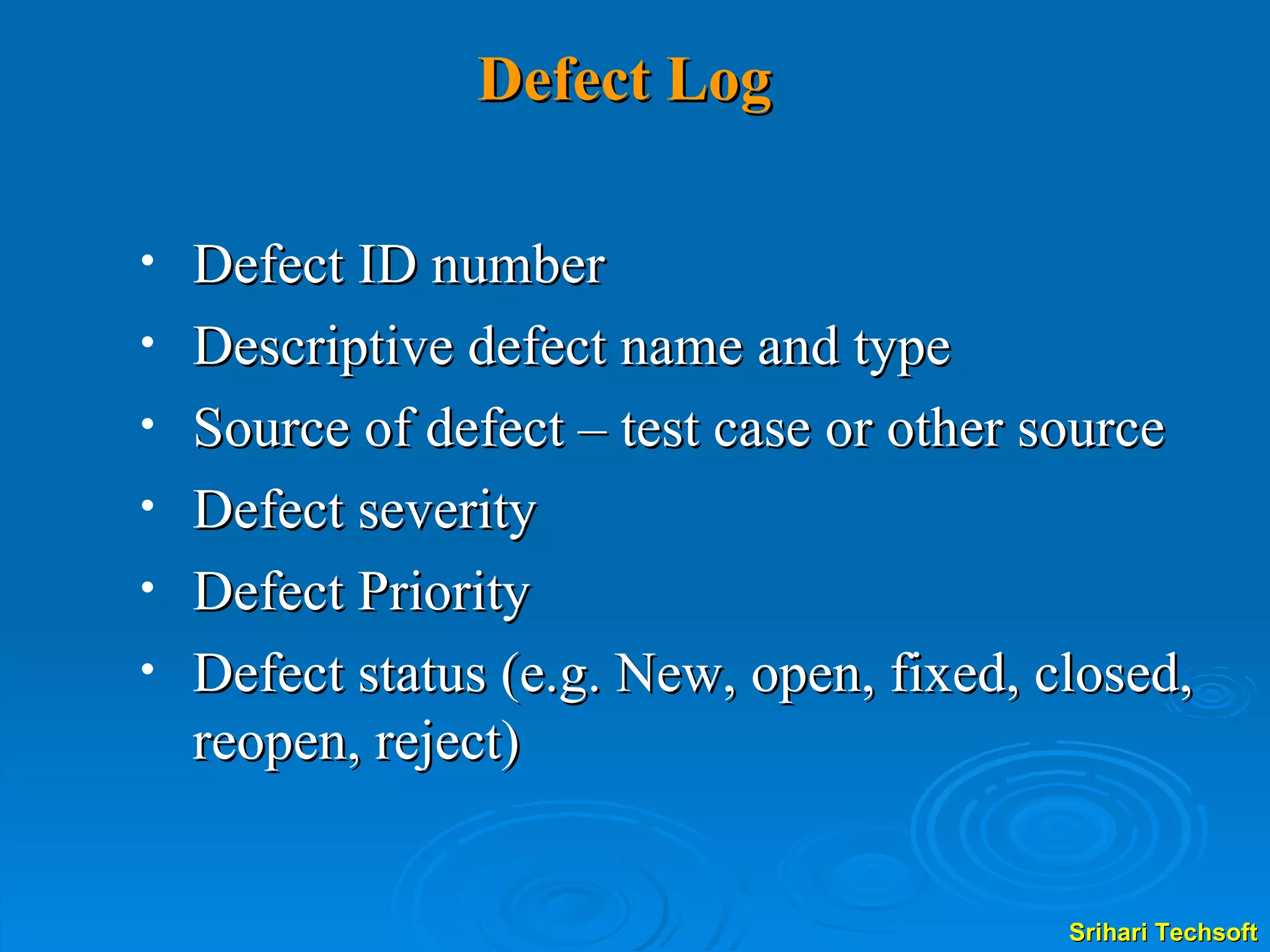 Defect Log

• Defect ID number
• Descriptive defect name and type
• Source of defect – test case or other source
• Defect severity
• Defect Priority
• Defect status (e.g. New, open, fixed, closed, reopen, reject)

Srihari Techsoft